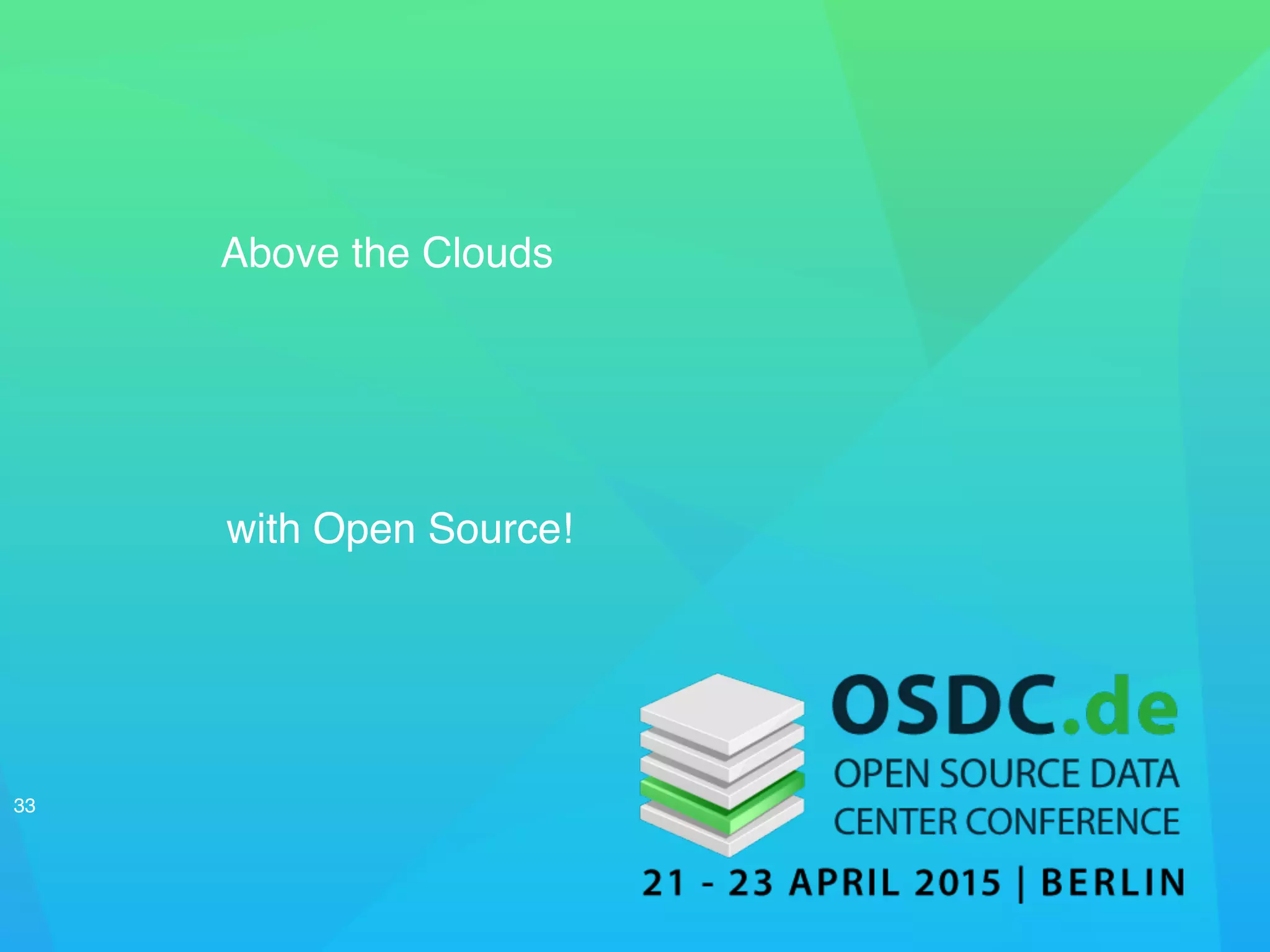 Above the Clouds

with Open Source!

33

OSDC.de
OPEN SOURCE DATA CENTER CONFERENCE
21 - 23 APRIL 2015 | BERLIN